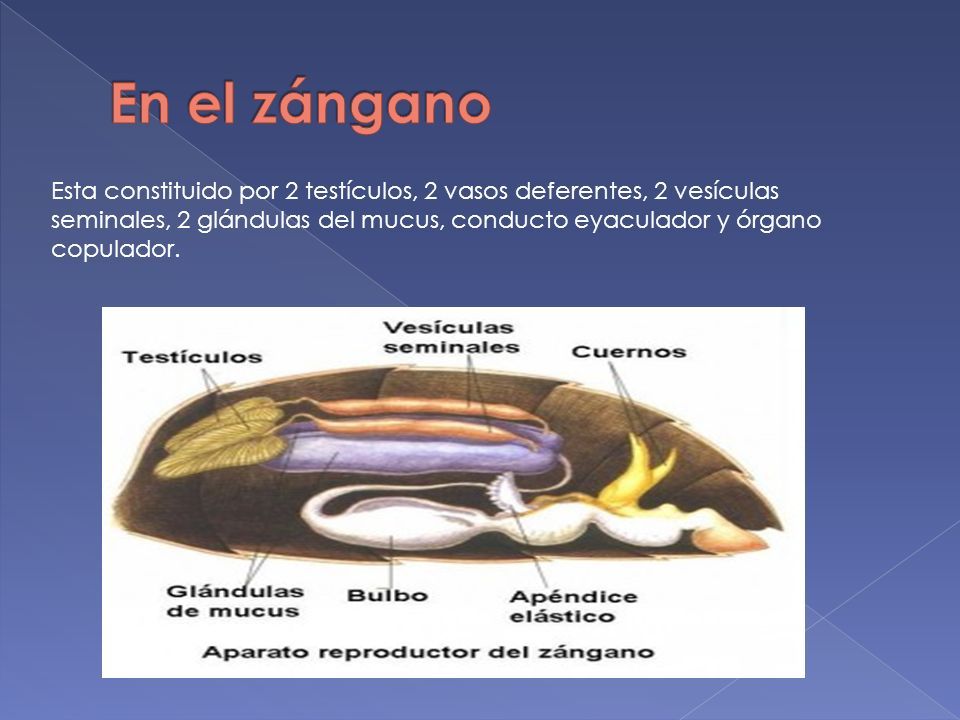 En el zángano

Esta constituido por 2 testículos, 2 vasos deferentes, 2 vesículas seminales, 2 glándulas del mucus, conducto eyaculador y órgano copulador.

Testículos
Vesículas seminales
Cuernos
Glándulas de mucus
Bulbo
Apéndice elástico
Aparato reproductor del zángano